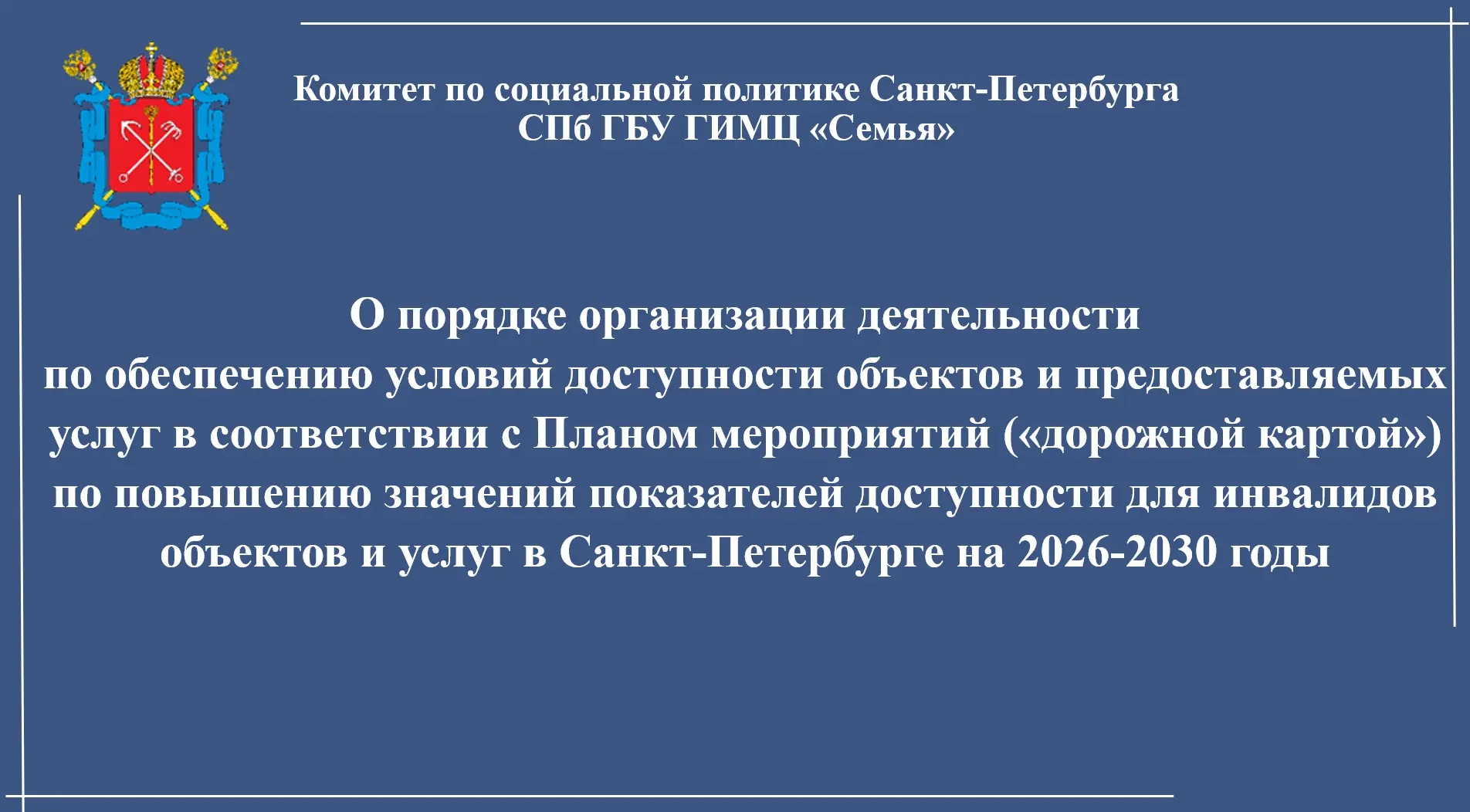 Комитет по социальной политике Санкт-Петербурга
СПб ГБУ ГИМЦ «Семья»

О порядке организации деятельности по обеспечению условий доступности объектов и предоставляемых услуг в соответствии с Планом мероприятий («дорожной картой») по повышению значений показателей доступности для инвалидов объектов и услуг в Санкт-Петербурге на 2026-2030 годы